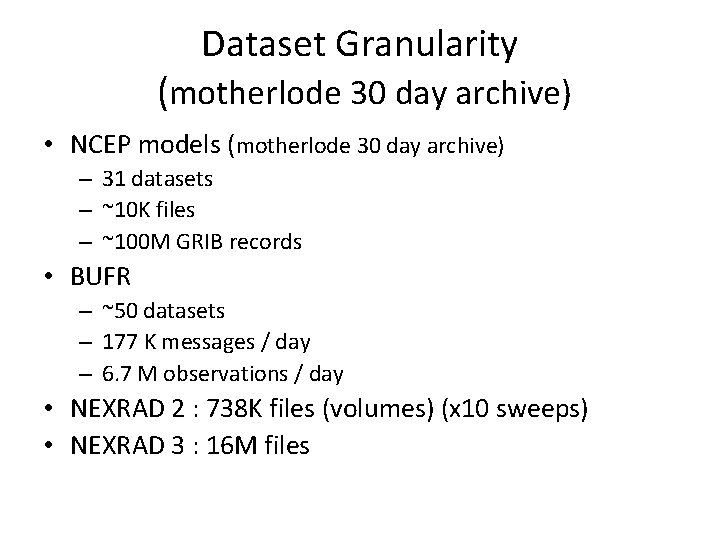 Dataset Granularity
(motherlode 30 day archive)

• NCEP models (motherlode 30 day archive)
  – 31 datasets
  – ~10K files
  – ~100M GRIB records
• BUFR
  – ~50 datasets
  – 177 K messages / day
  – 6.7 M observations / day
• NEXRAD 2 : 738K files (volumes) (x10 sweeps)
• NEXRAD 3 : 16M files